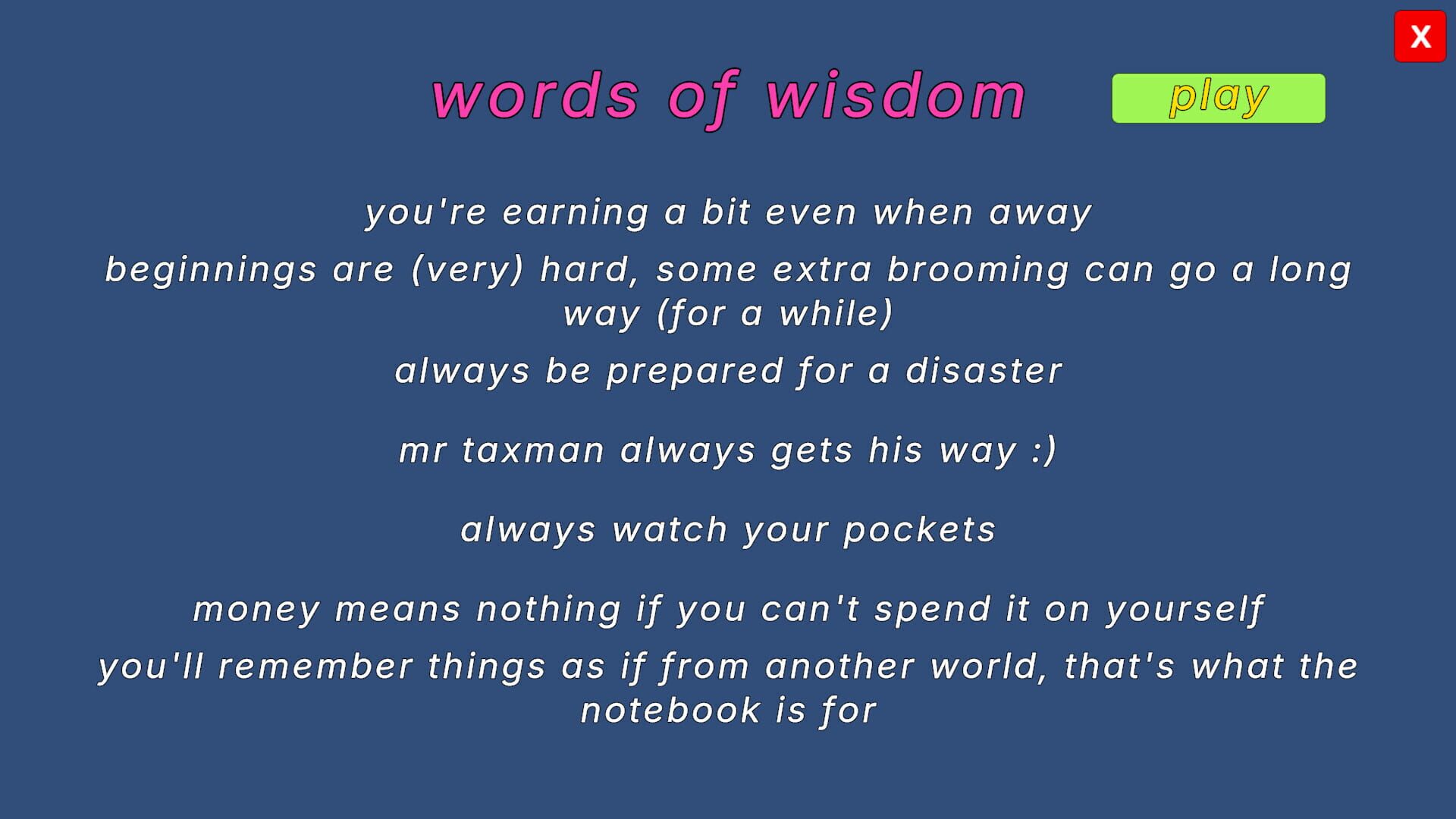 X

words of wisdom

play

you're earning a bit even when away

beginnings are (very) hard, some extra brooming can go a long way (for a while)

always be prepared for a disaster

mr taxman always gets his way :)

always watch your pockets

money means nothing if you can't spend it on yourself

you'll remember things as if from another world, that's what the notebook is for